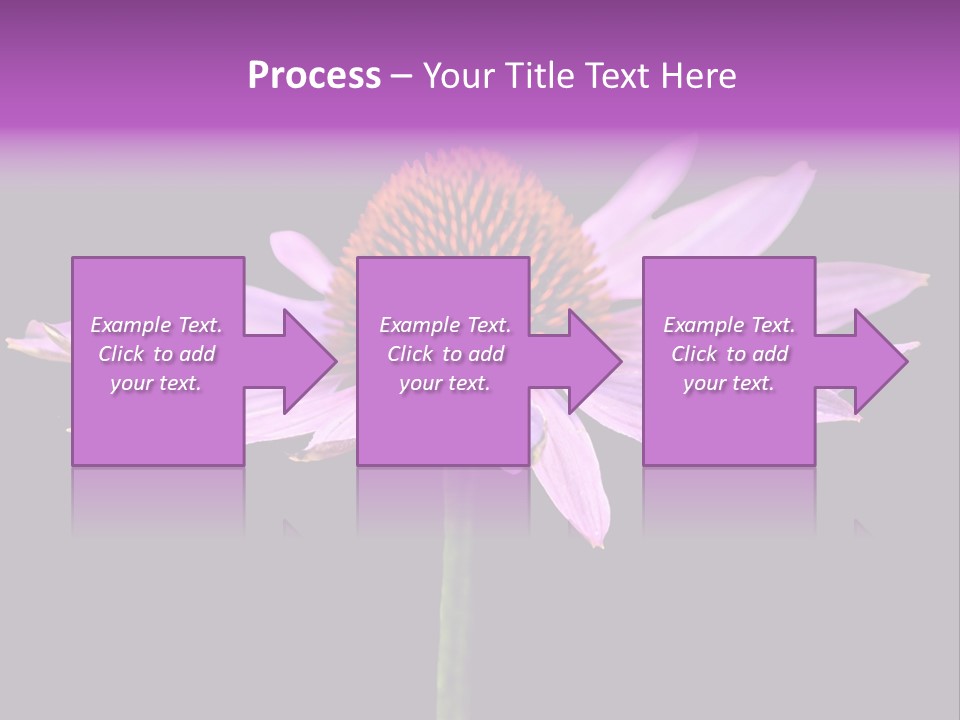 Process – Your Title Text Here

Example Text. Click to add your text.

Example Text. Click to add your text.

Example Text. Click to add your text.